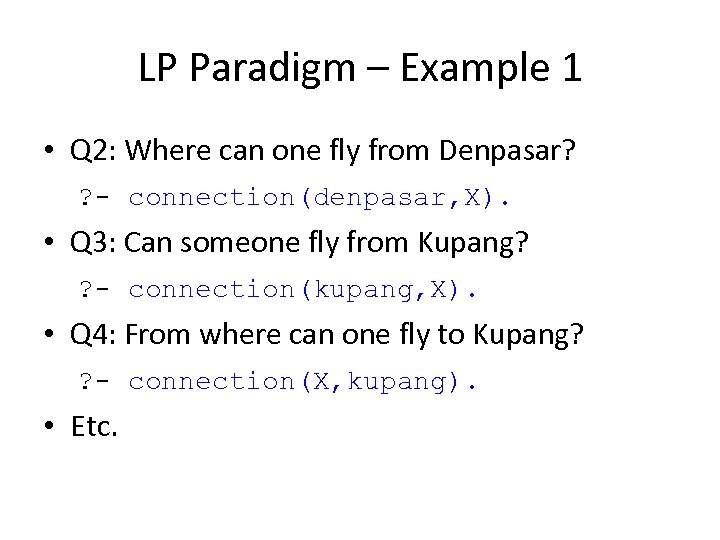 LP Paradigm – Example 1

• Q2: Where can one fly from Denpasar?

?- connection(denpasar,X).

• Q3: Can someone fly from Kupang?

?- connection(kupang,X).

• Q4: From where can one fly to Kupang?

?- connection(X,kupang).

• Etc.